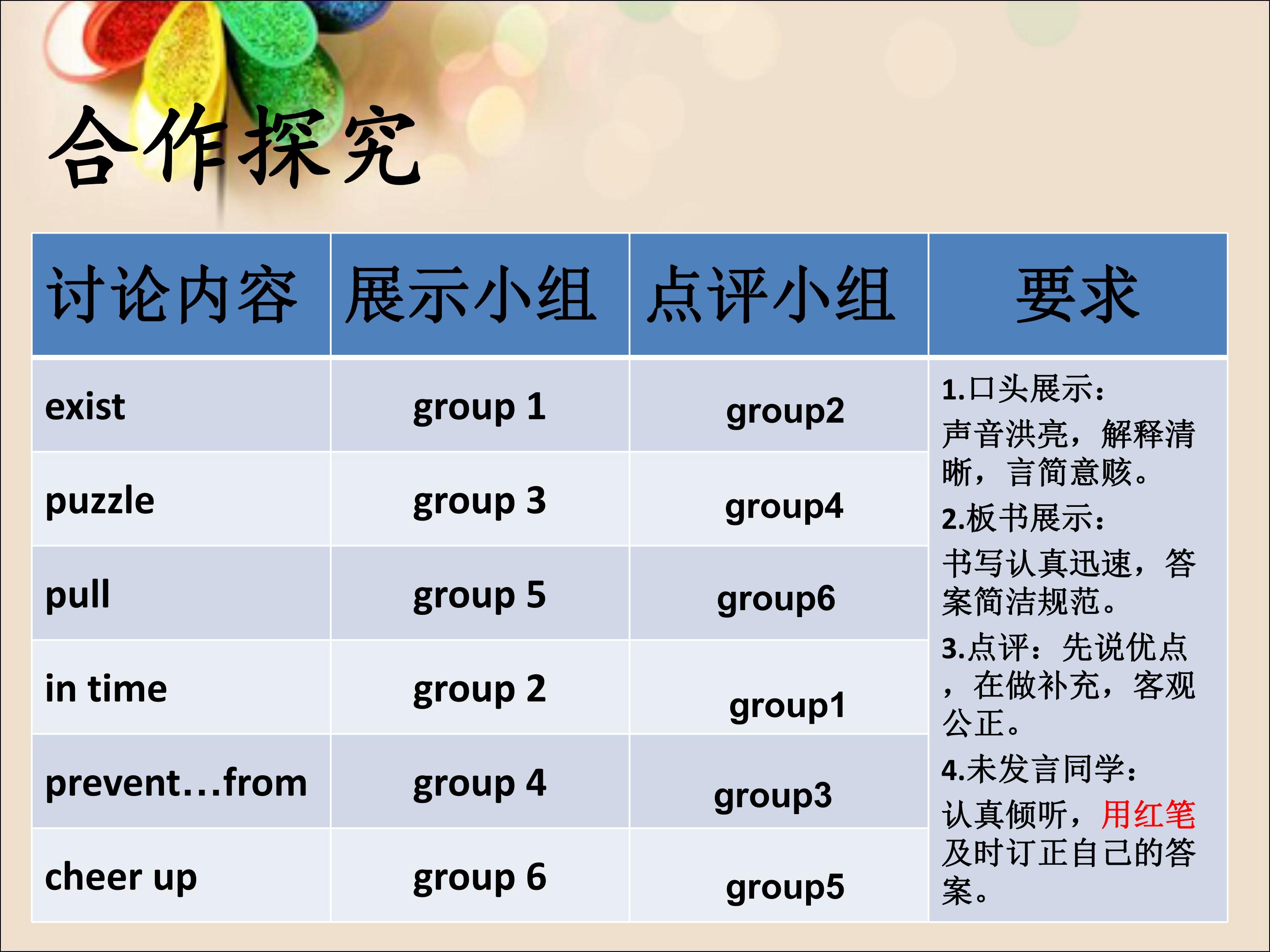 合作探究

| 讨论内容 | 展示小组 | 点评小组 | 要求 |
|---|---|---|---|
| exist | group 1 | group2 | 1.口头展示：声音洪亮，解释清晰，言简意赅。2.板书展示：书写认真迅速，答案简洁规范。3.点评：先说优点，在做补充，客观公正。4.未发言同学：认真倾听，用红笔及时订正自己的答案。 |
| puzzle | group 3 | group4 | |
| pull | group 5 | group6 | |
| in time | group 2 | group1 | |
| prevent…from | group 4 | group3 | |
| cheer up | group 6 | group5 | |